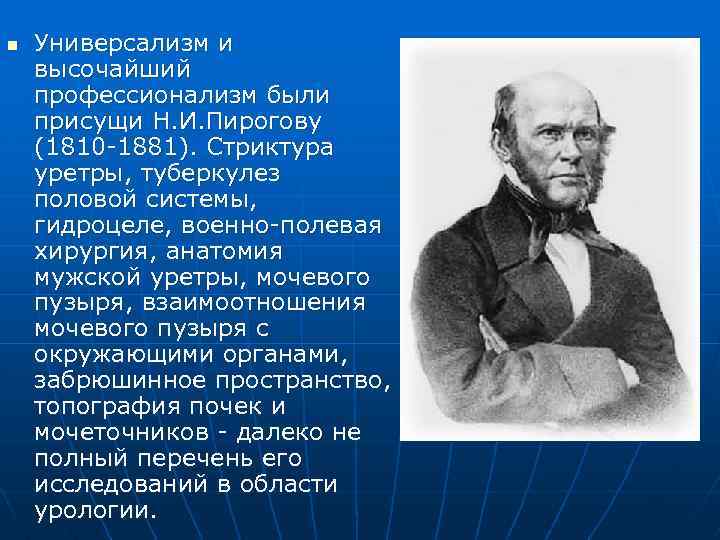 Универсализм и высочайший профессионализм были присущи Н.И.Пирогову (1810-1881). Стриктура уретры, туберкулез половой системы, гидроцеле, военно-полевая хирургия, анатомия мужской уретры, мочевого пузыря, взаимоотношения мочевого пузыря с окружающими органами, забрюшинное пространство, топография почек и мочеточников - далеко не полный перечень его исследований в области урологии.